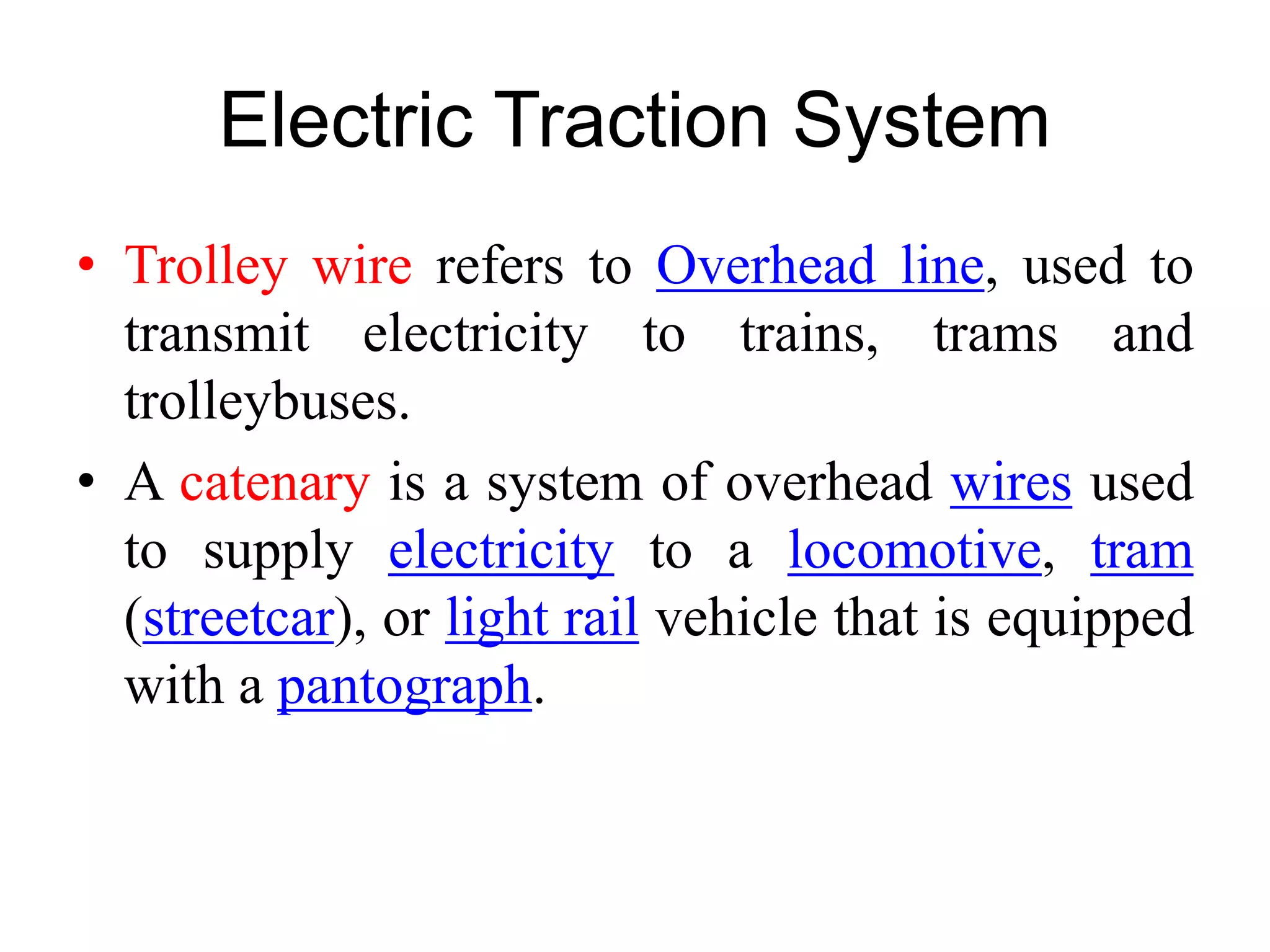 Electric Traction System

• Trolley wire refers to Overhead line, used to transmit electricity to trains, trams and trolleybuses.

• A catenary is a system of overhead wires used to supply electricity to a locomotive, tram (streetcar), or light rail vehicle that is equipped with a pantograph.